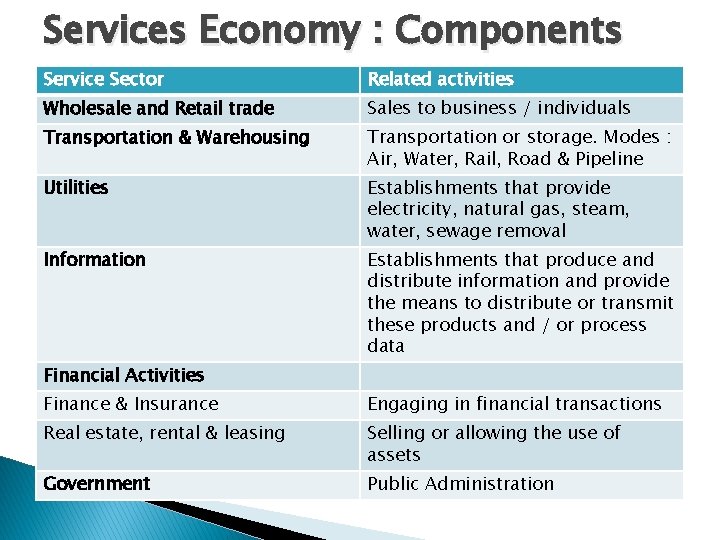 Services Economy : Components

| Service Sector | Related activities |
|---|---|
| Wholesale and Retail trade | Sales to business / individuals |
| Transportation & Warehousing | Transportation or storage. Modes : Air, Water, Rail, Road & Pipeline |
| Utilities | Establishments that provide electricity, natural gas, steam, water, sewage removal |
| Information | Establishments that produce and distribute information and provide the means to distribute or transmit these products and / or process data |
| Financial Activities | |
| Finance & Insurance | Engaging in financial transactions |
| Real estate, rental & leasing | Selling or allowing the use of assets |
| Government | Public Administration |